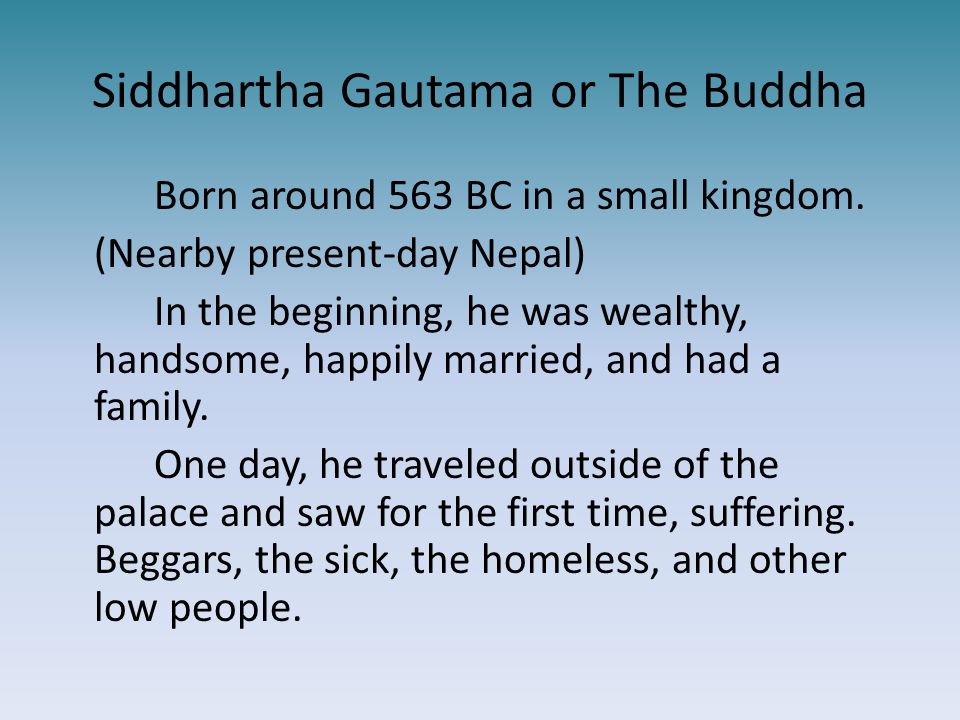 Siddhartha Gautama or The Buddha

Born around 563 BC in a small kingdom.

(Nearby present-day Nepal)

In the beginning, he was wealthy, handsome, happily married, and had a family.

One day, he traveled outside of the palace and saw for the first time, suffering. Beggars, the sick, the homeless, and other low people.